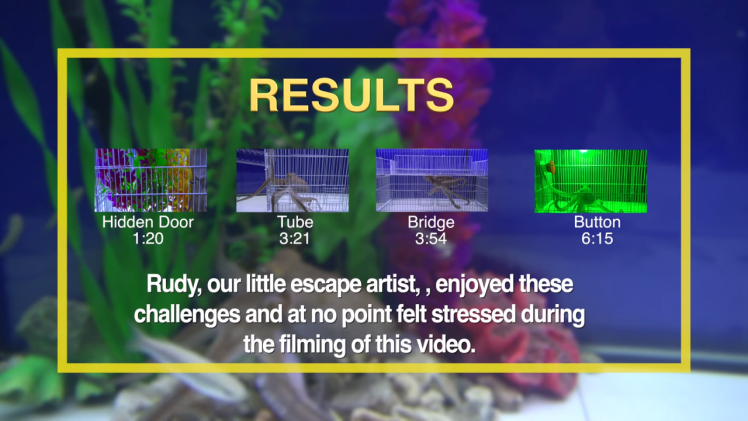 RESULTS

Hidden Door
1:20

Tube
3:21

Bridge
3:54

Button
6:15

Rudy, our little escape artist, , enjoyed these challenges and at no point felt stressed during the filming of this video.